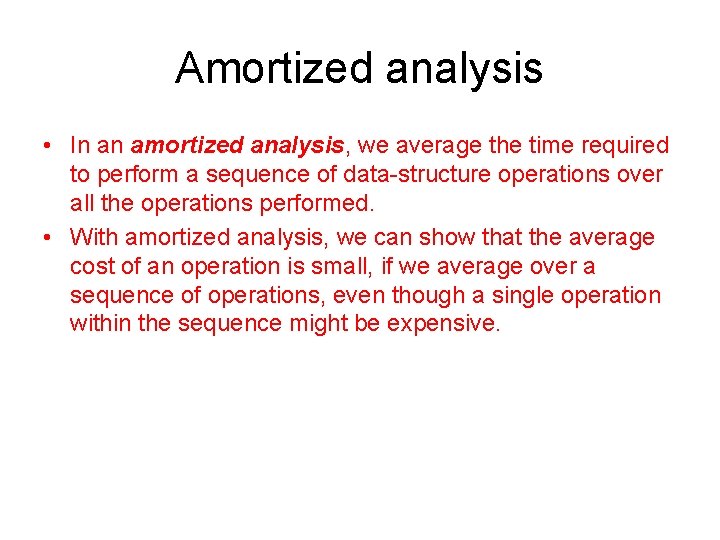 Amortized analysis

• In an amortized analysis, we average the time required to perform a sequence of data-structure operations over all the operations performed.
• With amortized analysis, we can show that the average cost of an operation is small, if we average over a sequence of operations, even though a single operation within the sequence might be expensive.